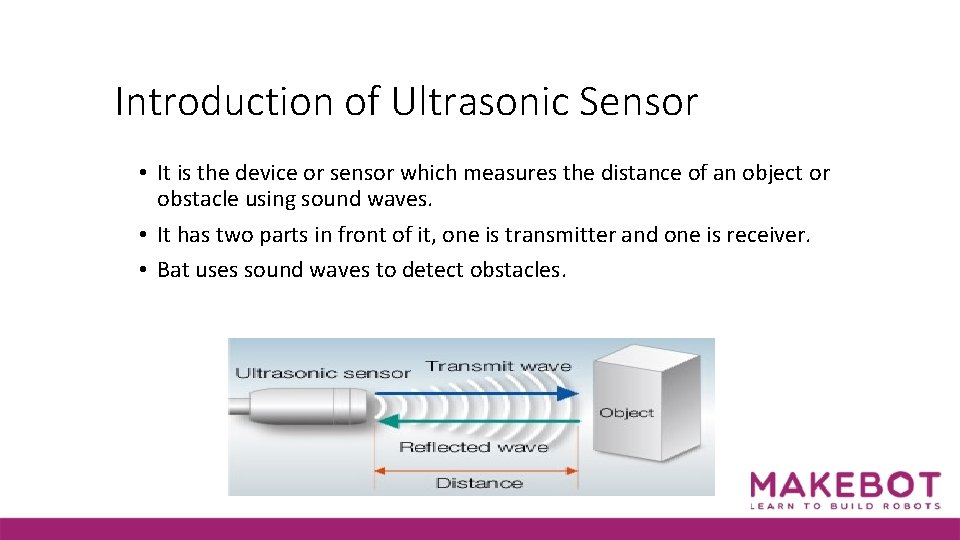 Introduction of Ultrasonic Sensor

• It is the device or sensor which measures the distance of an object or obstacle using sound waves.

• It has two parts in front of it, one is transmitter and one is receiver.

• Bat uses sound waves to detect obstacles.

Ultrasonic sensor

Transmit wave

Object

Reflected wave

Distance

MAKEBOT

LEARN TO BUILD ROBOTS